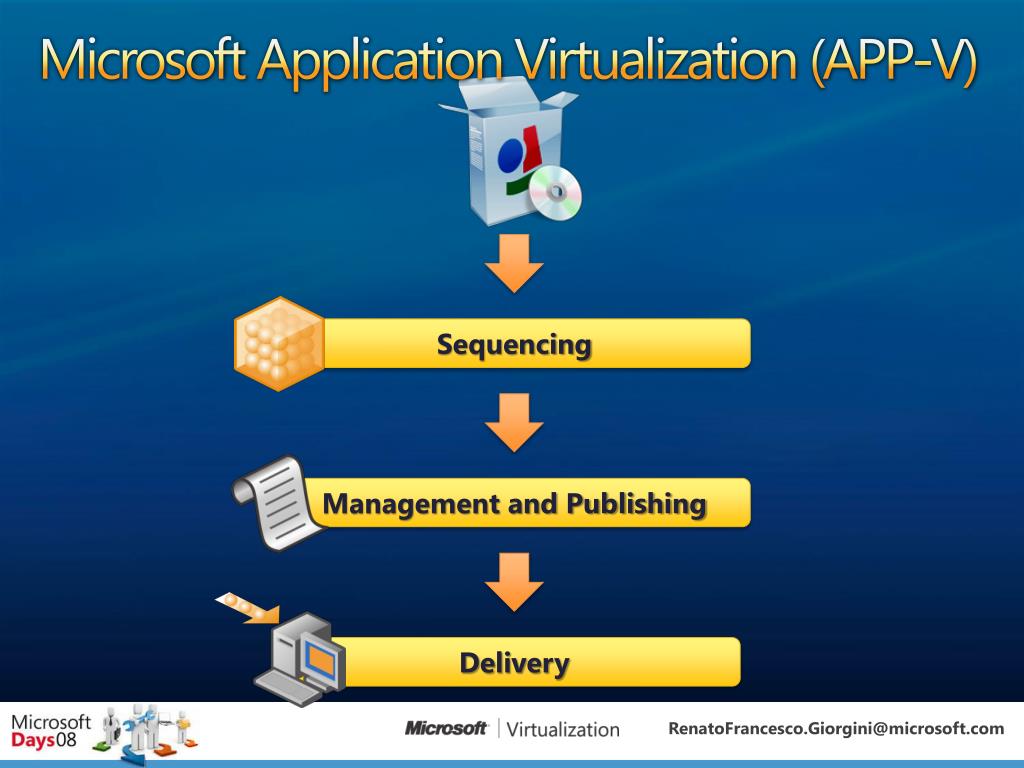 Microsoft Application Virtualization (APP-V)

Sequencing

Management and Publishing

Delivery

Microsoft Days08

Microsoft | Virtualization

RenatoFrancesco.Giorgini@microsoft.com